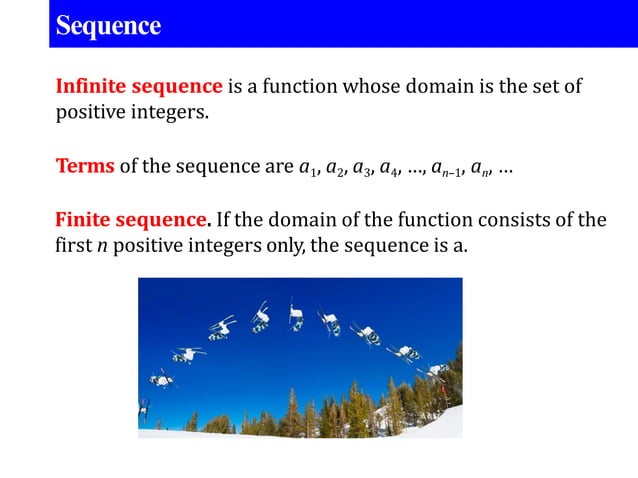 Sequence

Infinite sequence is a function whose domain is the set of positive integers.

Terms of the sequence are $a_1, a_2, a_3, a_4, \ldots, a_{n-1}, a_n, \ldots$

Finite sequence. If the domain of the function consists of the first $n$ positive integers only, the sequence is a.